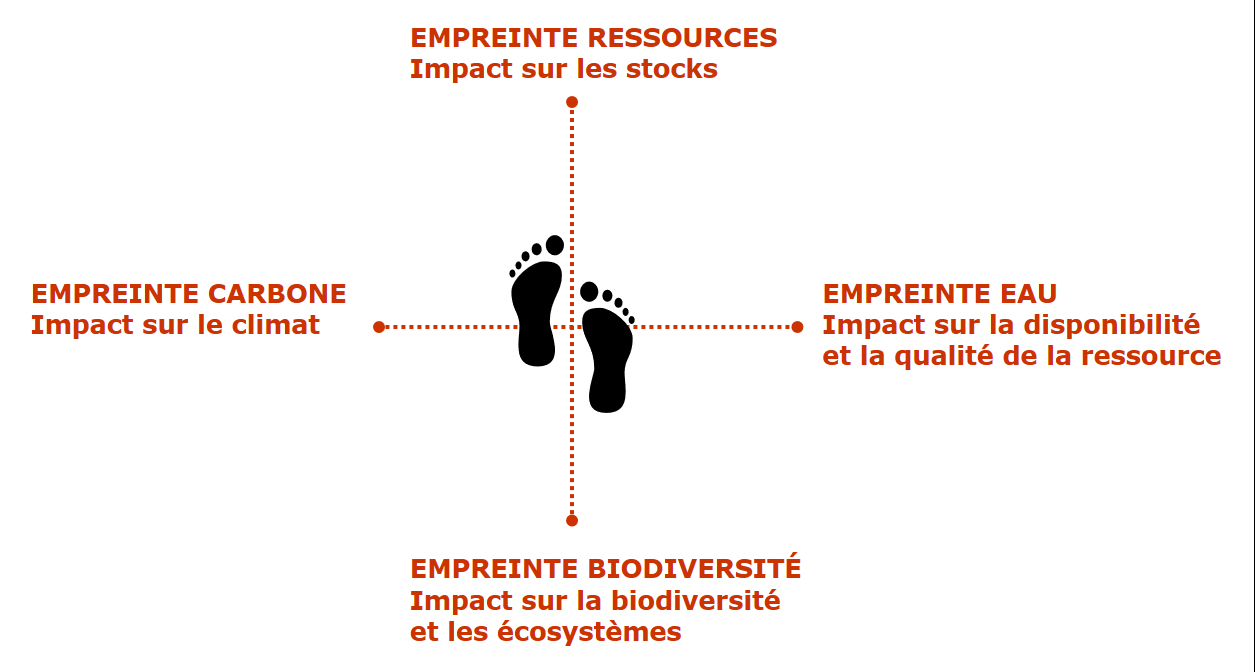 EMPREINTE RESSOURCES
Impact sur les stocks

EMPREINTE CARBONE
Impact sur le climat

EMPREINTE EAU
Impact sur la disponibilité et la qualité de la ressource

EMPREINTE BIODIVERSITÉ
Impact sur la biodiversité et les écosystèmes